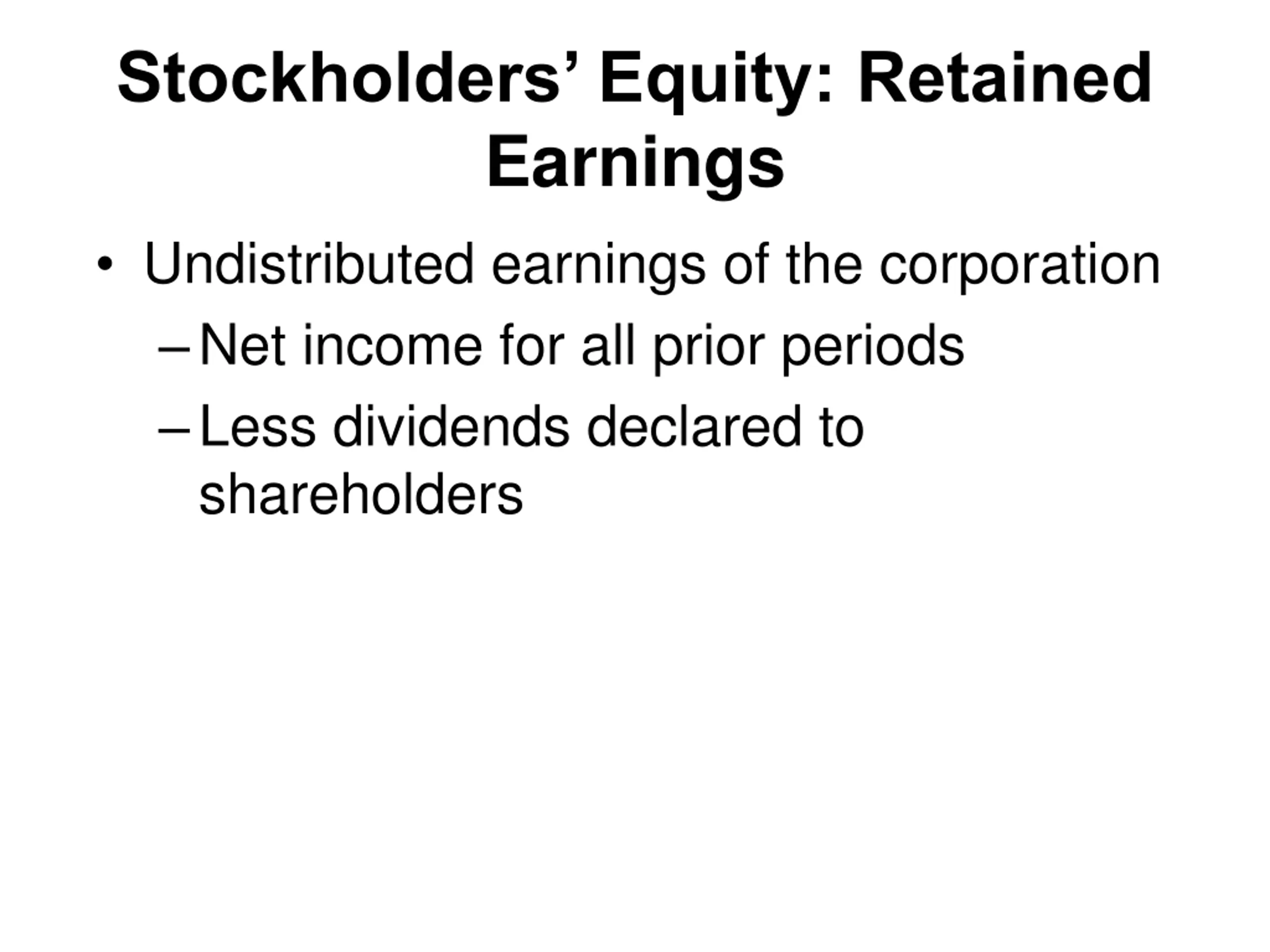 Stockholders’ Equity: Retained Earnings

• Undistributed earnings of the corporation
– Net income for all prior periods
– Less dividends declared to shareholders